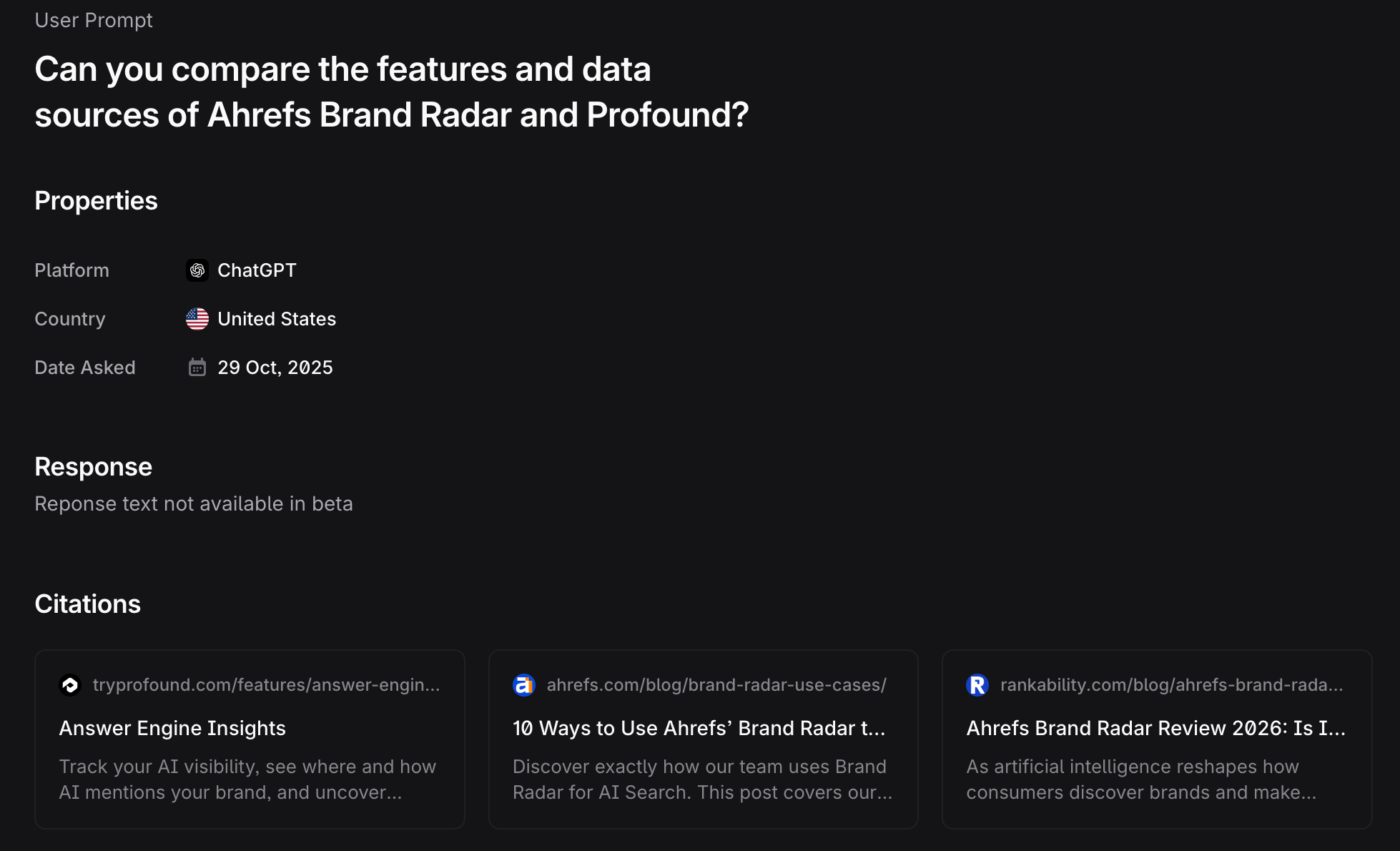 User Prompt

Can you compare the features and data sources of Ahrefs Brand Radar and Profound?

Properties

Platform ChatGPT

Country United States

Date Asked 29 Oct, 2025

Response

Reponse text not available in beta

Citations

tryprofound.com/features/answer-engin...

Answer Engine Insights

Track your AI visibility, see where and how AI mentions your brand, and uncover...

ahrefs.com/blog/brand-radar-use-cases/

10 Ways to Use Ahrefs' Brand Radar t...

Discover exactly how our team uses Brand Radar for AI Search. This post covers our...

rankability.com/blog/ahrefs-brand-rada...

Ahrefs Brand Radar Review 2026: Is I...

As artificial intelligence reshapes how consumers discover brands and make...